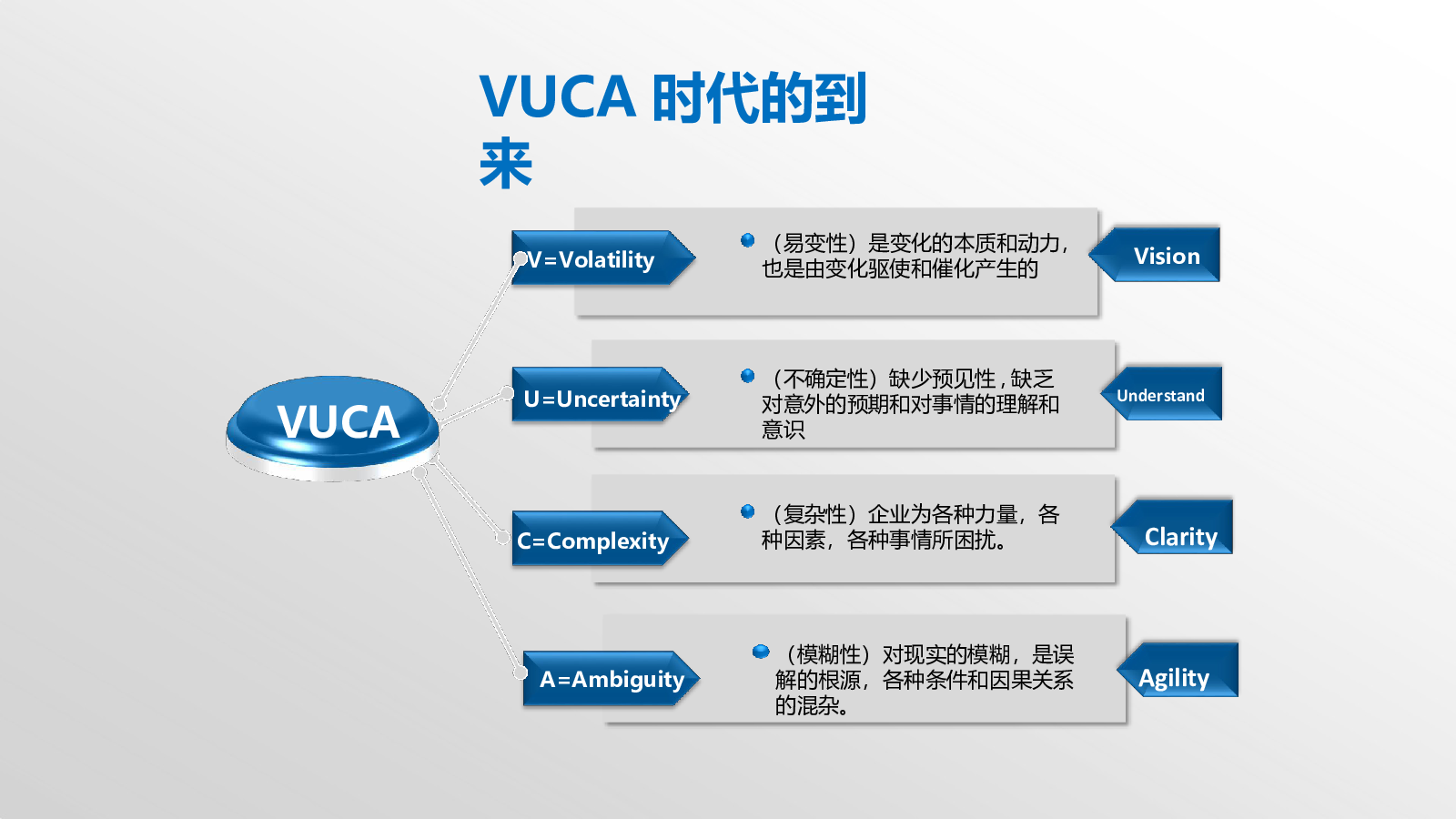 VUCA 时代的到来

VUCA

V=Volatility

（易变性）是变化的本质和动力，也是由变化驱使和催化产生的

Vision

U=Uncertainty

（不确定性）缺少预见性，缺乏对意外的预期和对事情的理解和意识

Understand

C=Complexity

（复杂性）企业为各种力量，各种因素，各种事情所困扰。

Clarity

A=Ambiguity

（模糊性）对现实的模糊，是误解的根源，各种条件和因果关系的混杂。

Agility